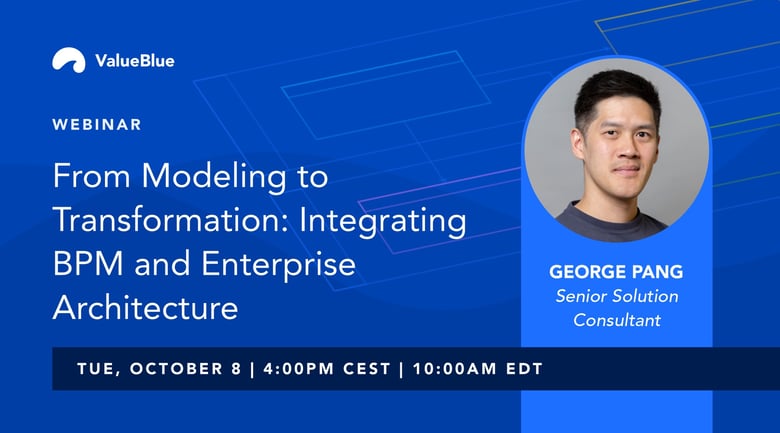 ValueBlue

WEBINAR

From Modeling to Transformation: Integrating BPM and Enterprise Architecture

GEORGE PANG
Senior Solution Consultant

TUE, OCTOBER 8 | 4:00PM CEST | 10:00AM EDT